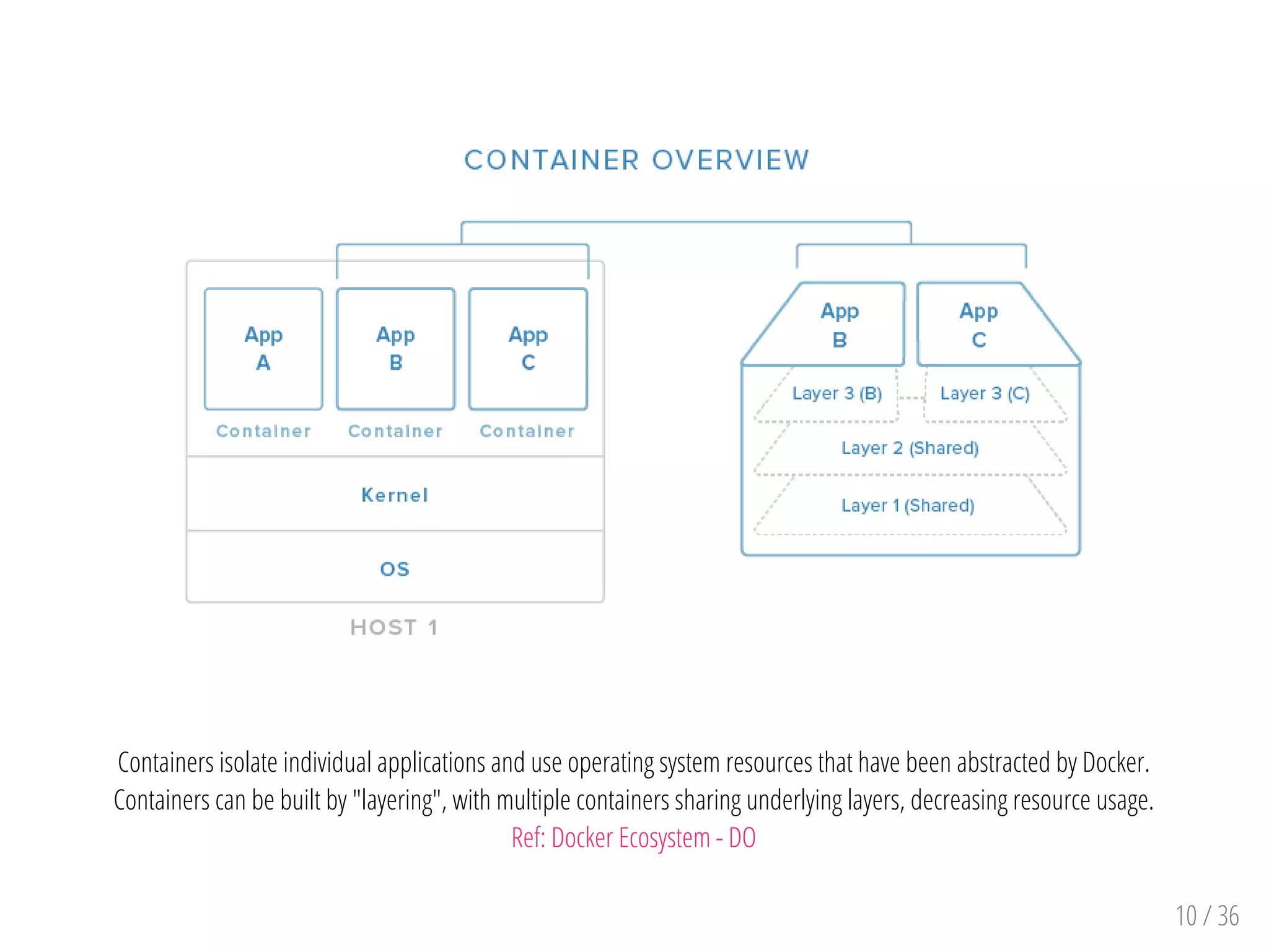 CONTAINER OVERVIEW

App
A

App
B

App
C

Container

Container

Container

Kernel

OS

HOST 1

App
B

App
C

Layer 3 (B)

Layer 3 (C)

Layer 2 (Shared)

Layer 1 (Shared)

Containers isolate individual applications and use operating system resources that have been abstracted by Docker. Containers can be built by "layering", with multiple containers sharing underlying layers, decreasing resource usage.
Ref: Docker Ecosystem - DO

10 / 36